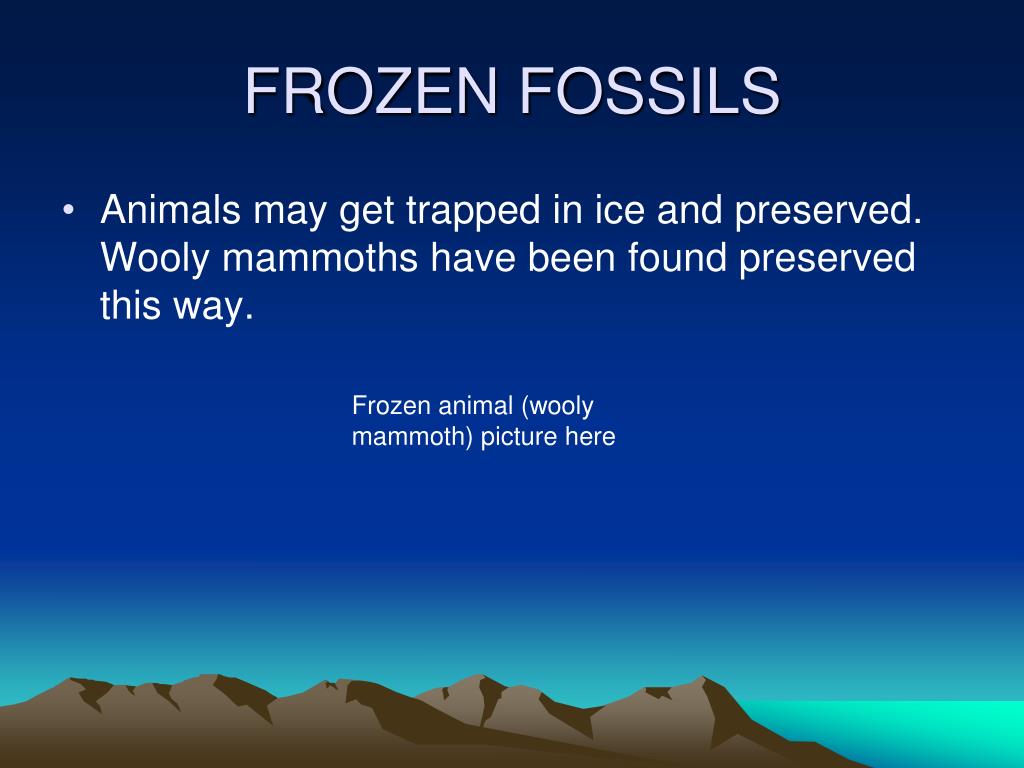 FROZEN FOSSILS

• Animals may get trapped in ice and preserved. Wooly mammoths have been found preserved this way.

Frozen animal (wooly mammoth) picture here